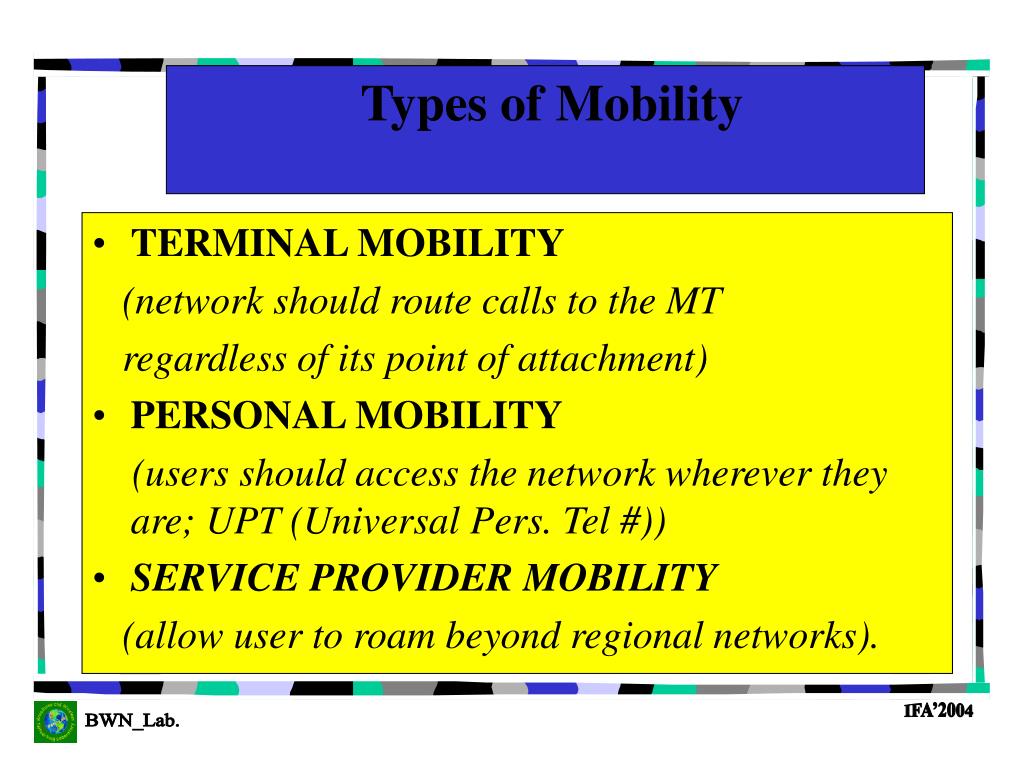 Types of Mobility

• TERMINAL MOBILITY
(network should route calls to the MT regardless of its point of attachment)

• PERSONAL MOBILITY
(users should access the network wherever they are; UPT (Universal Pers. Tel #))

• SERVICE PROVIDER MOBILITY
(allow user to roam beyond regional networks).

BWN_Lab.

IFA'2004